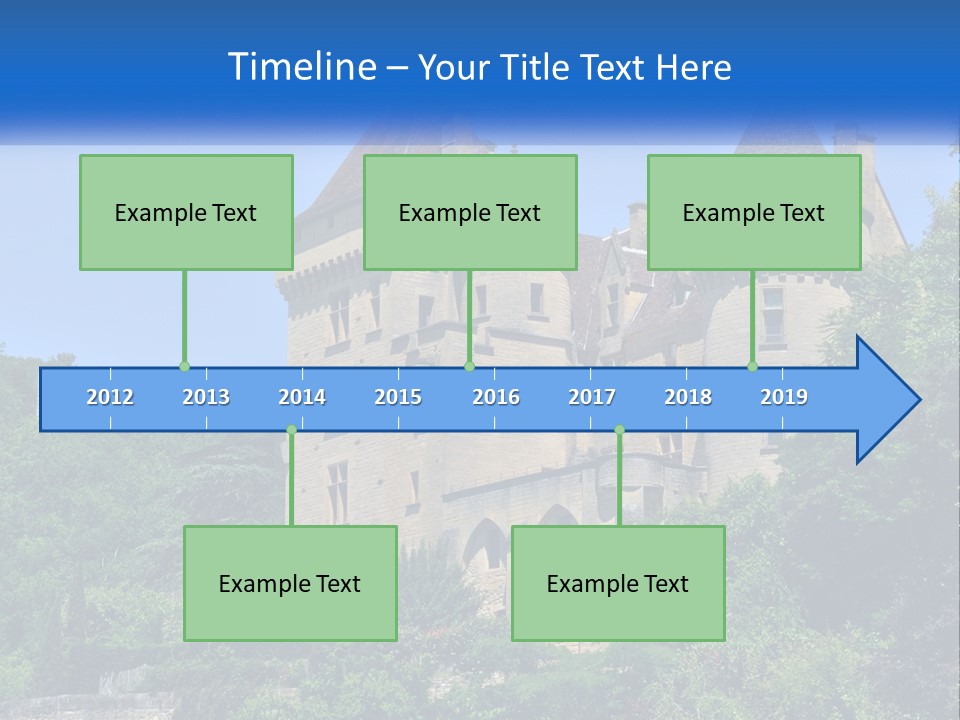 Timeline – Your Title Text Here

Example Text

Example Text

Example Text

2012 2013 2014 2015 2016 2017 2018 2019

Example Text

Example Text